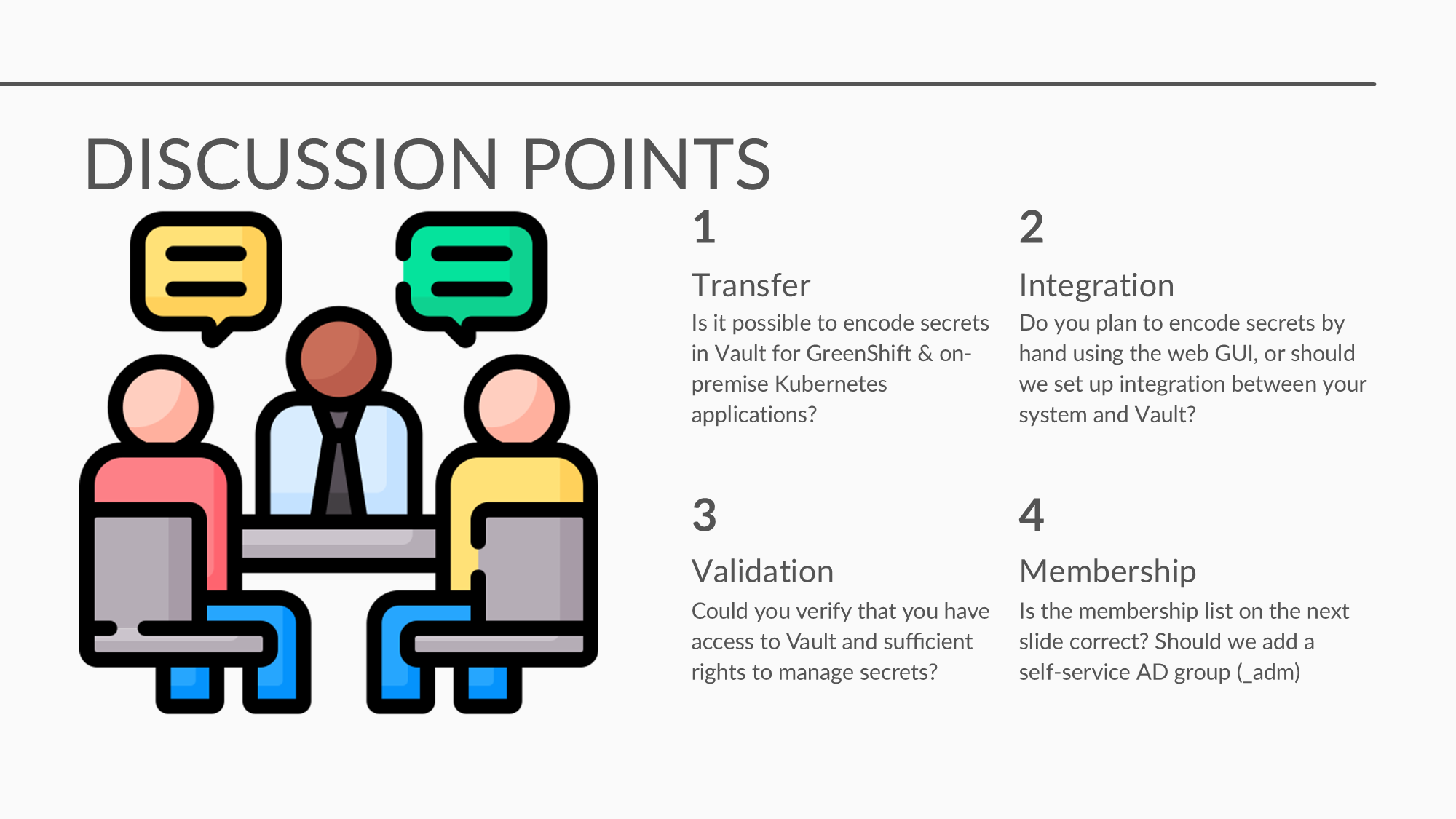 DISCUSSION POINTS

1

Transfer

Is it possible to encode secrets in Vault for GreenShift & on-premise Kubernetes applications?

2

Integration

Do you plan to encode secrets by hand using the web GUI, or should we set up integration between your system and Vault?

3

Validation

Could you verify that you have access to Vault and sufficient rights to manage secrets?

4

Membership

Is the membership list on the next slide correct? Should we add a self-service AD group (_adm)